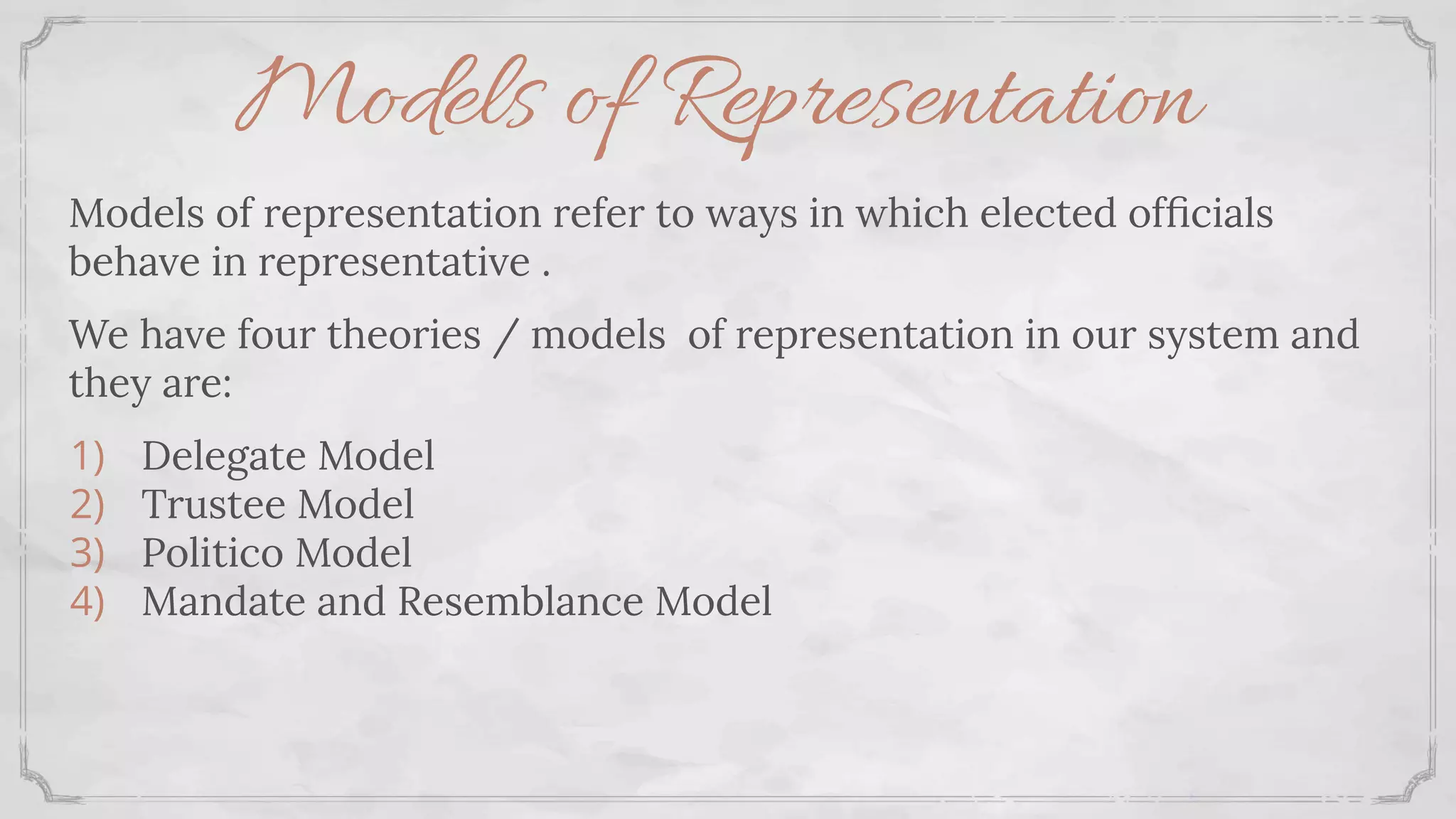 Models of Representation

Models of representation refer to ways in which elected officials behave in representative .

We have four theories / models of representation in our system and they are:

1) Delegate Model
2) Trustee Model
3) Politico Model
4) Mandate and Resemblance Model